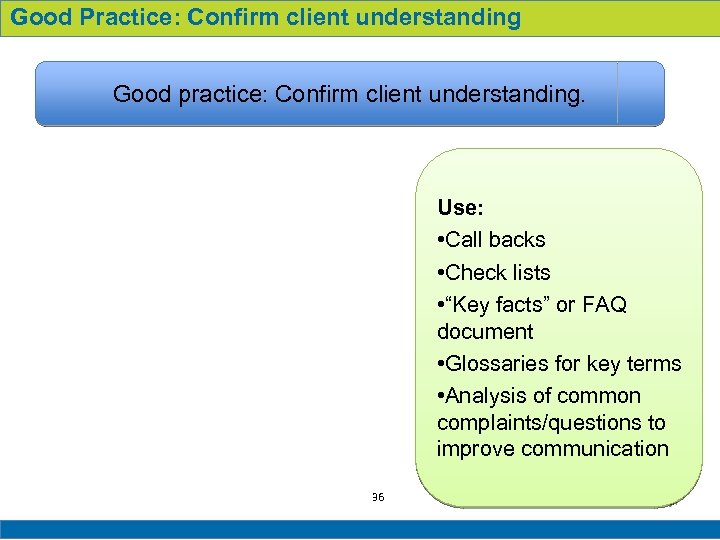 Good Practice: Confirm client understanding

Good practice: Confirm client understanding.

Use:
•Call backs
•Check lists
•“Key facts” or FAQ document
•Glossaries for key terms
•Analysis of common complaints/questions to improve communication

36